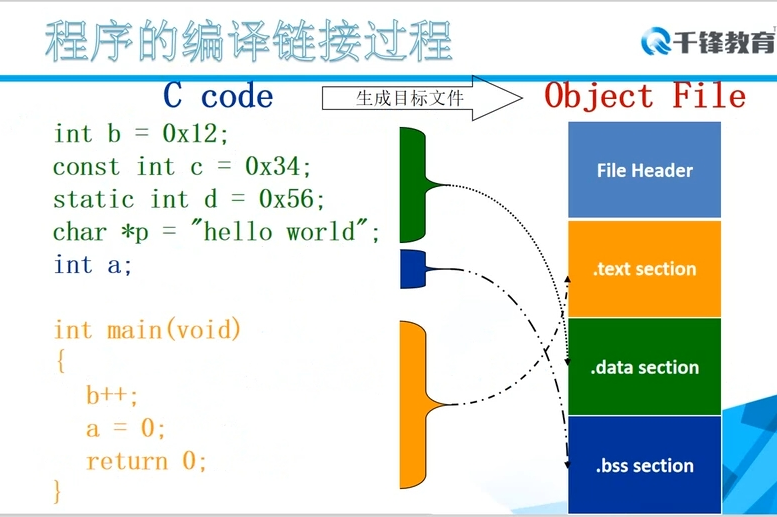 程序的编译链接过程

千锋教育

C code

生成目标文件

Object File

int b = 0x12;
const int c = 0x34;
static int d = 0x56;
char *p = "hello world";
int a;

int main(void)
{
b++;
a = 0;
return 0;
}

File Header

.text section

.data section

.bss section